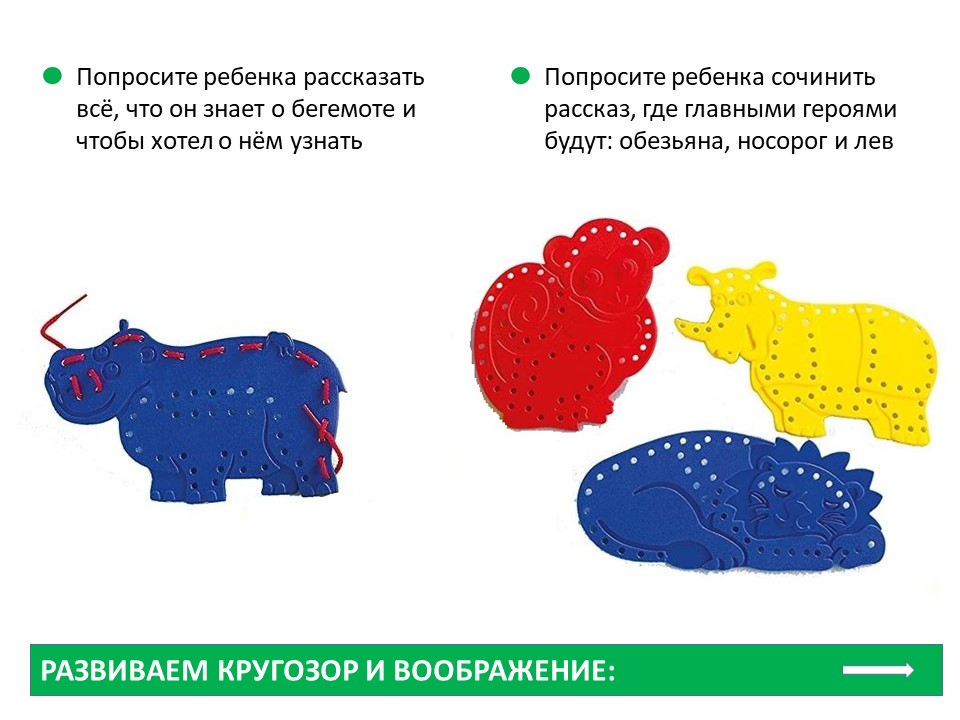 Попросите ребенка рассказать всё, что он знает о бегемоте и чтобы хотел о нём узнать

Попросите ребенка сочинить рассказ, где главными героями будут: обезьяна, носорог и лев

РАЗВИВАЕМ КРУГОЗОР И ВООБРАЖЕНИЕ: